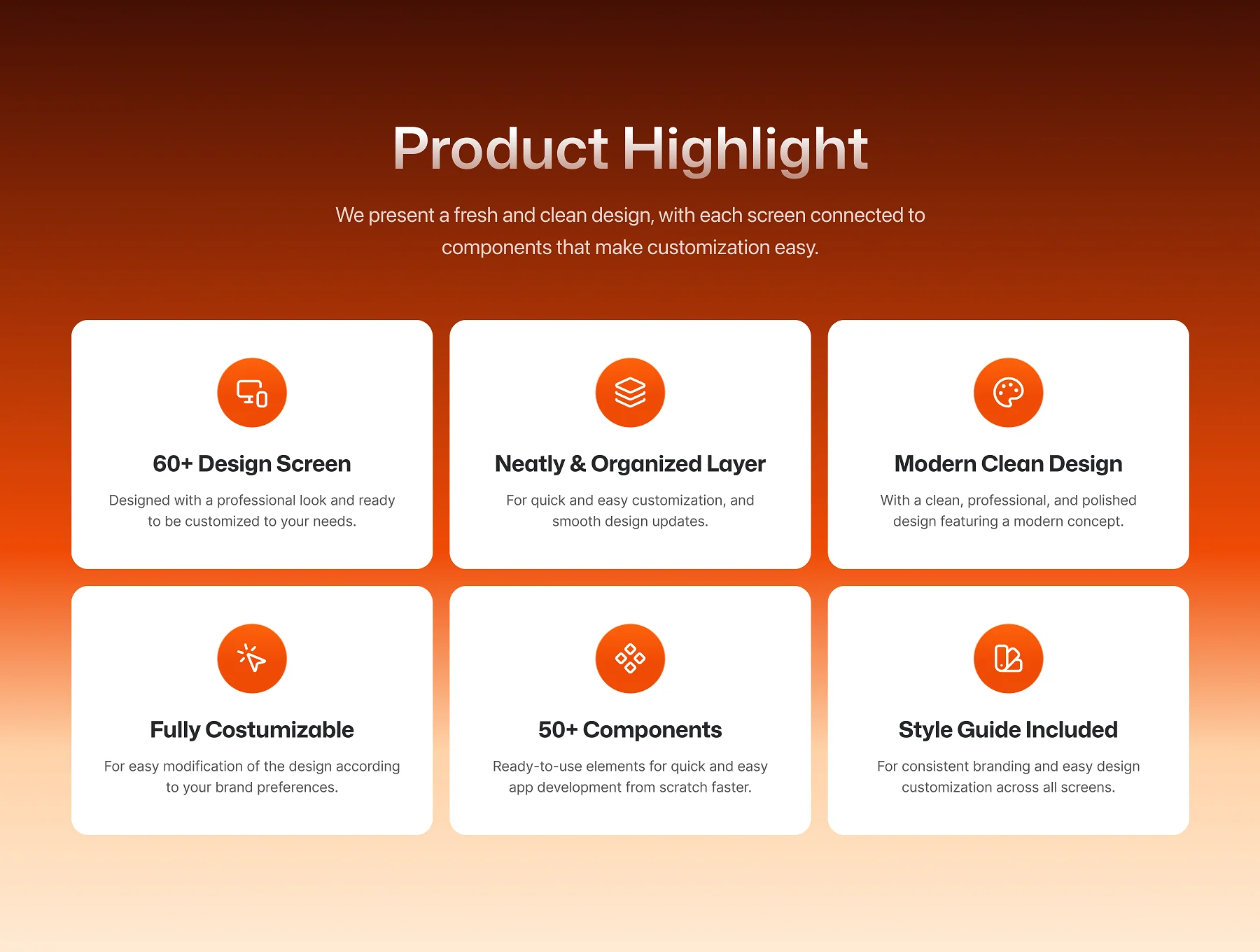 Product Highlight

We present a fresh and clean design, with each screen connected to components that make customization easy.

60+ Design Screen

Designed with a professional look and ready to be customized to your needs.

Neatly & Organized Layer

For quick and easy customization, and smooth design updates.

Modern Clean Design

With a clean, professional, and polished design featuring a modern concept.

Fully Costumizable

For easy modification of the design according to your brand preferences.

50+ Components

Ready-to-use elements for quick and easy app development from scratch faster.

Style Guide Included

For consistent branding and easy design customization across all screens.